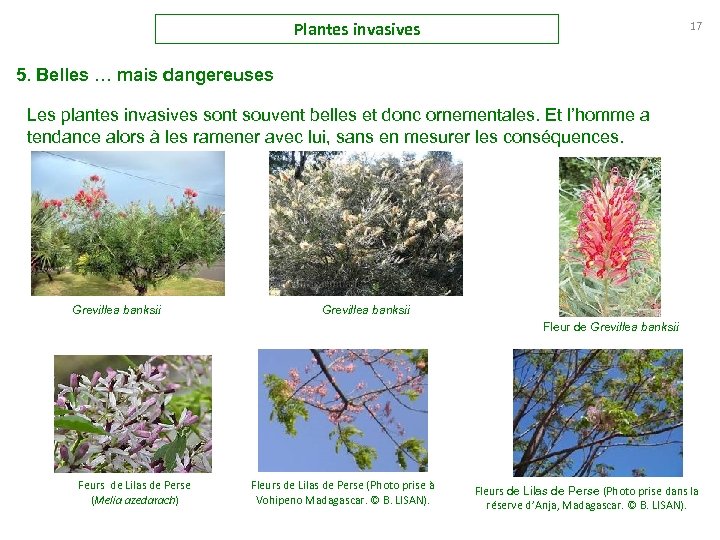 Plantes invasives

17

5. Belles … mais dangereuses

Les plantes invasives sont souvent belles et donc ornementales. Et l'homme a tendance alors à les ramener avec lui, sans en mesurer les conséquences.

Grevillea banksii

Grevillea banksii

Fleur de Grevillea banksii

Feurs de Lilas de Perse (Melia azedarach)

Fleurs de Lilas de Perse (Photo prise à Vohipeno Madagascar. © B. LISAN).

Fleurs de Lilas de Perse (Photo prise dans la réserve d'Anja, Madagascar. © B. LISAN).